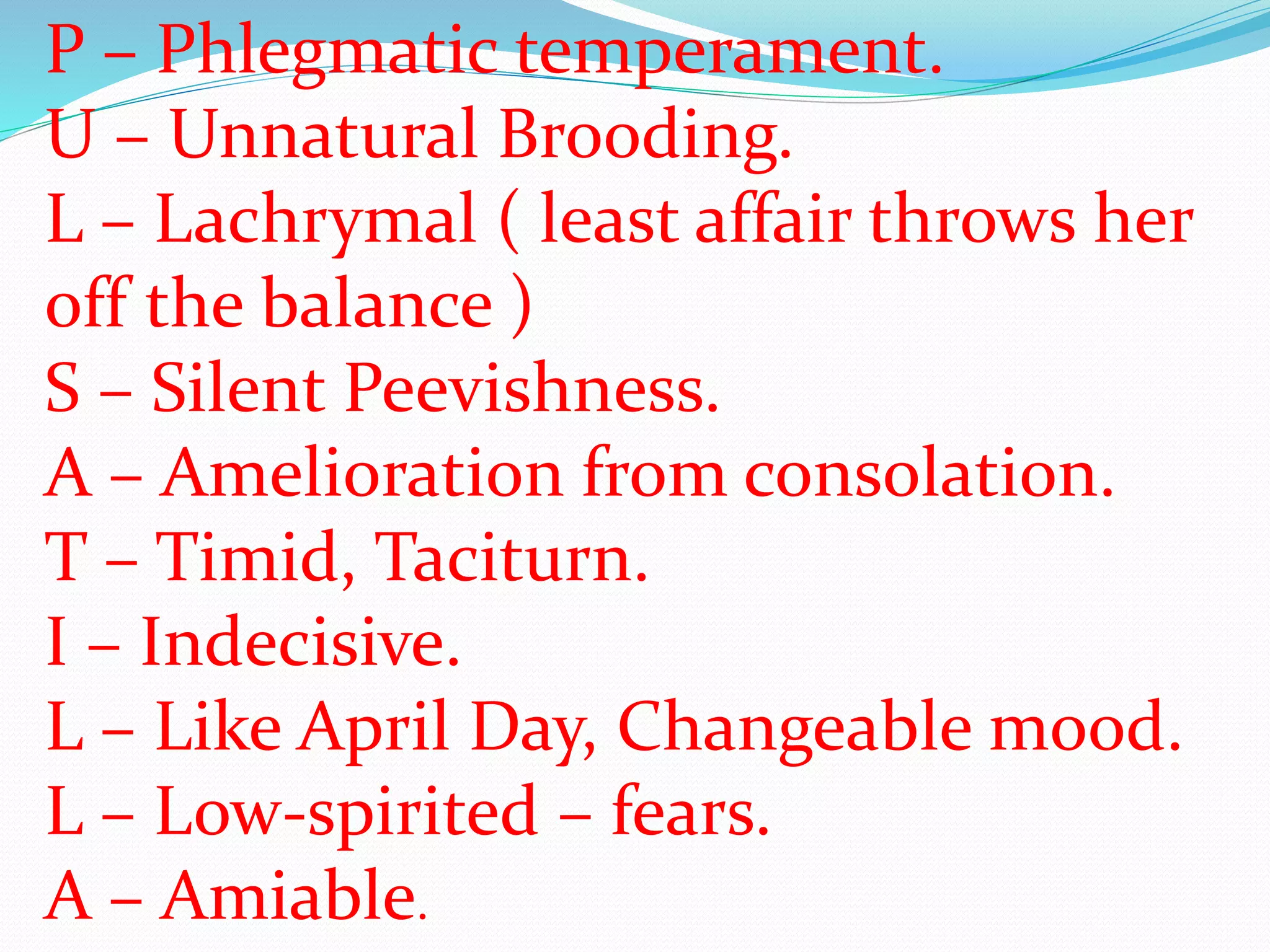 P – Phlegmatic temperament.
U – Unnatural Brooding.
L – Lachrymal ( least affair throws her off the balance )
S – Silent Peevishness.
A – Amelioration from consolation.
T – Timid, Taciturn.
I – Indecisive.
L – Like April Day, Changeable mood.
L – Low-spirited – fears.
A – Amiable.